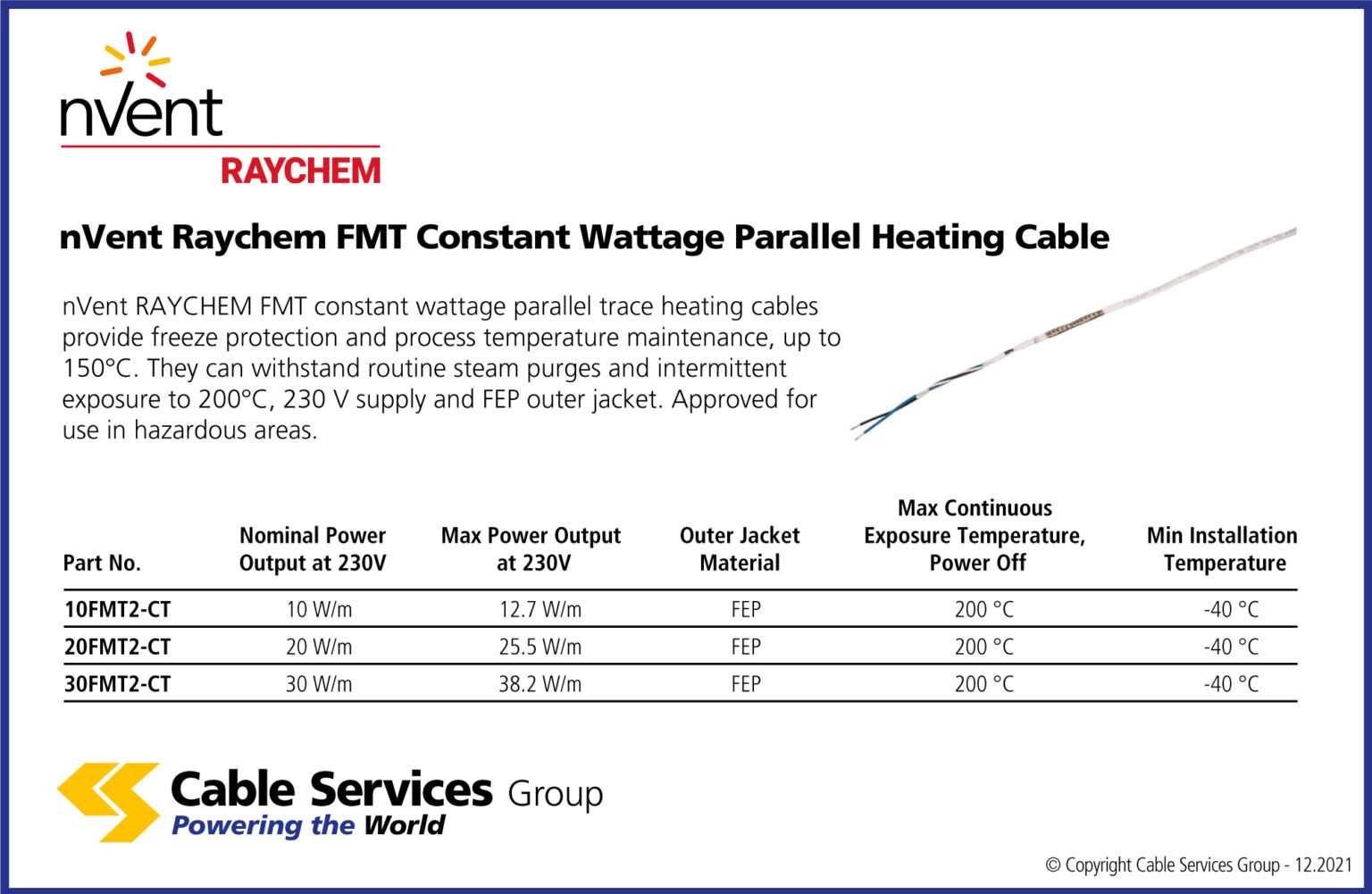 nVent
RAYCHEM

nVent Raychem FMT Constant Wattage Parallel Heating Cable

nVent RAYCHEM FMT constant wattage parallel trace heating cables provide freeze protection and process temperature maintenance, up to 150°C. They can withstand routine steam purges and intermittent exposure to 200°C, 230 V supply and FEP outer jacket. Approved for use in hazardous areas.

| Part No. | Nominal Power Output at 230V | Max Power Output at 230V | Outer Jacket Material | Max Continuous Exposure Temperature, Power Off | Min Installation Temperature |
|---|---|---|---|---|---|
| 10FMT2-CT | 10 W/m | 12.7 W/m | FEP | 200 °C | -40 °C |
| 20FMT2-CT | 20 W/m | 25.5 W/m | FEP | 200 °C | -40 °C |
| 30FMT2-CT | 30 W/m | 38.2 W/m | FEP | 200 °C | -40 °C |

Cable Services Group
Powering the World

© Copyright Cable Services Group - 12.2021